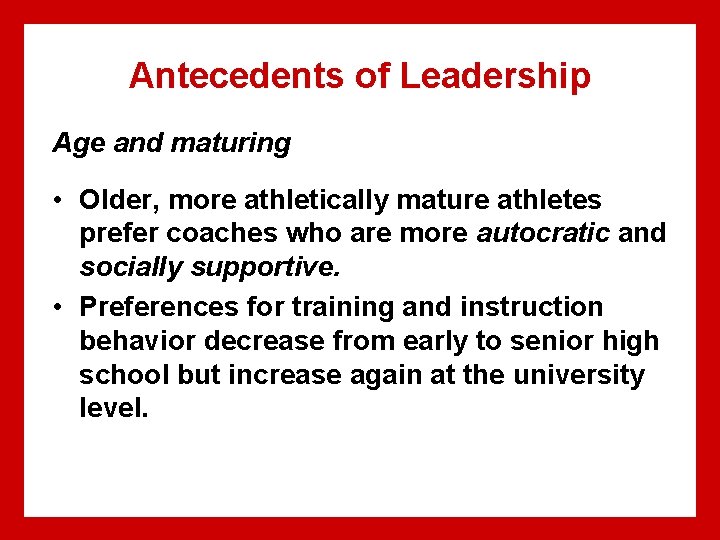 Antecedents of Leadership

Age and maturing

• Older, more athletically mature athletes prefer coaches who are more autocratic and socially supportive.

• Preferences for training and instruction behavior decrease from early to senior high school but increase again at the university level.